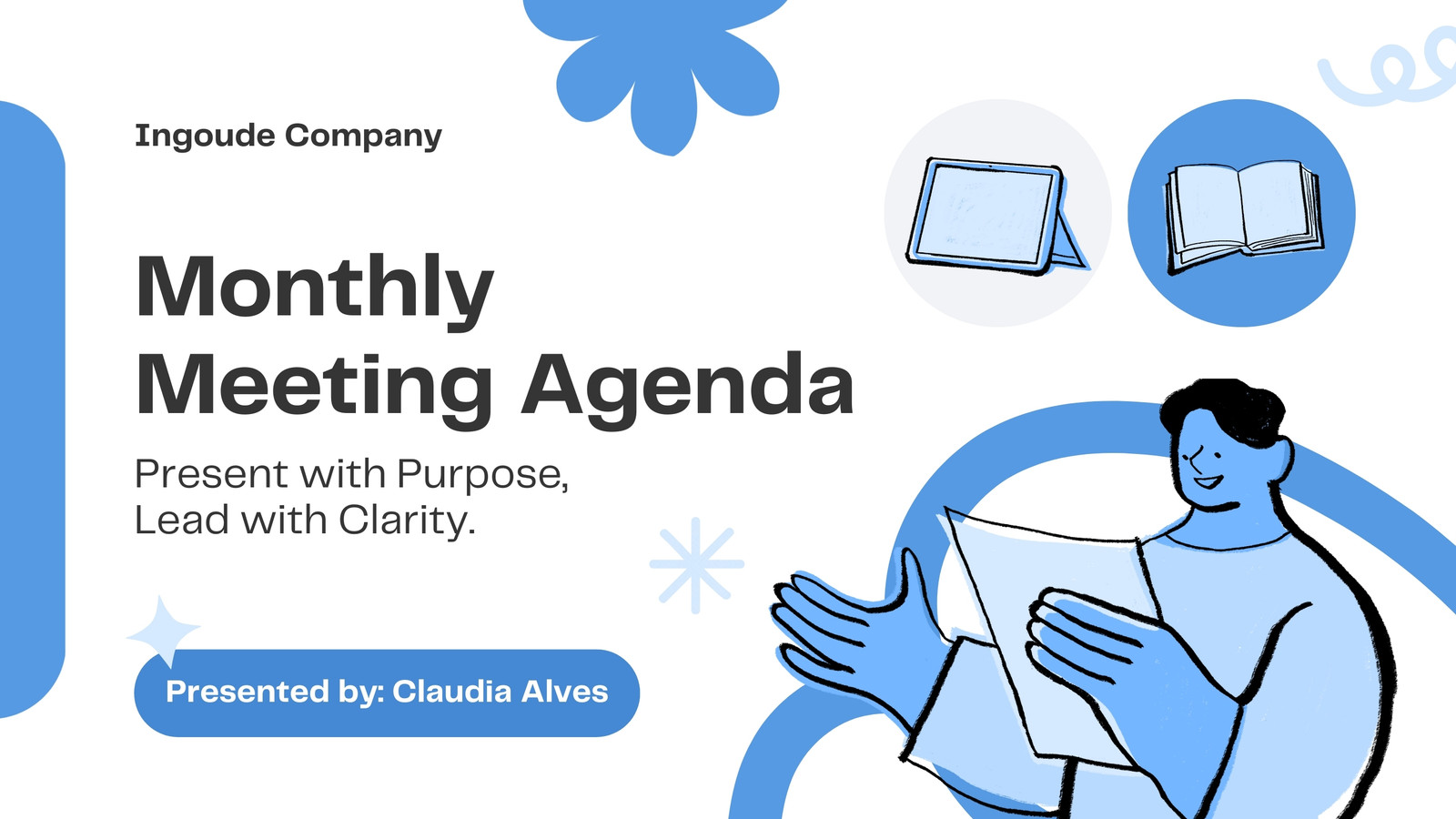 Ingoude Company

Monthly Meeting Agenda

Present with Purpose, Lead with Clarity.

Presented by: Claudia Alves